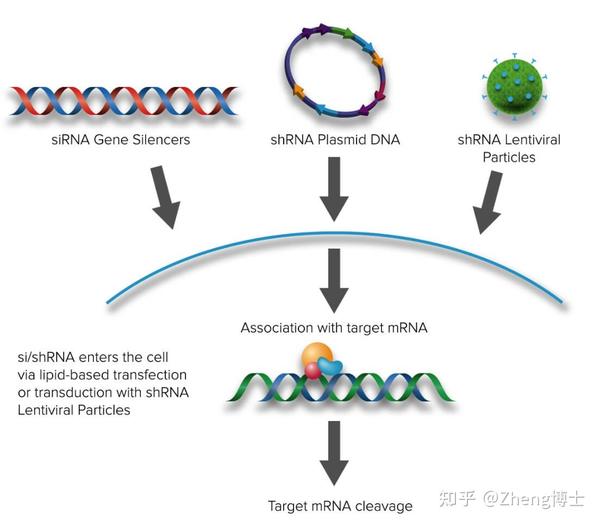 siRNA Gene Silencers

shRNA Plasmid DNA

shRNA Lentiviral Particles

Association with target mRNA

si/shRNA enters the cell via lipid-based transfection or transduction with shRNA Lentiviral Particles

Target mRNA cleavage

知乎 @Zheng博士